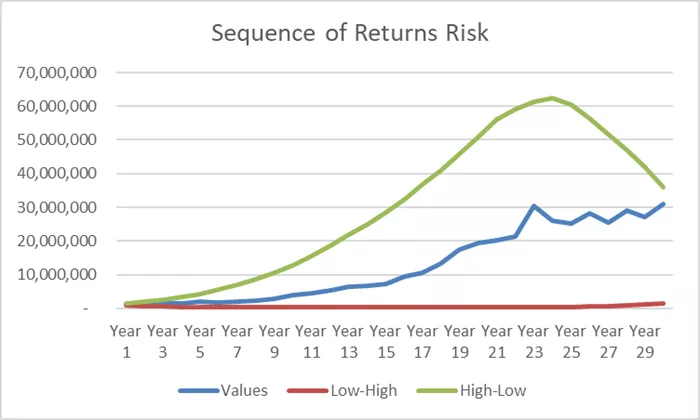 Sequence of Returns Risk

70,000,000
60,000,000
50,000,000
40,000,000
30,000,000
20,000,000
10,000,000
-

Year 1
Year 3
Year 5
Year 7
Year 9
Year 11
Year 13
Year 15
Year 17
Year 19
Year 21
Year 23
Year 25
Year 27
Year 29

Values
Low-High
High-Low